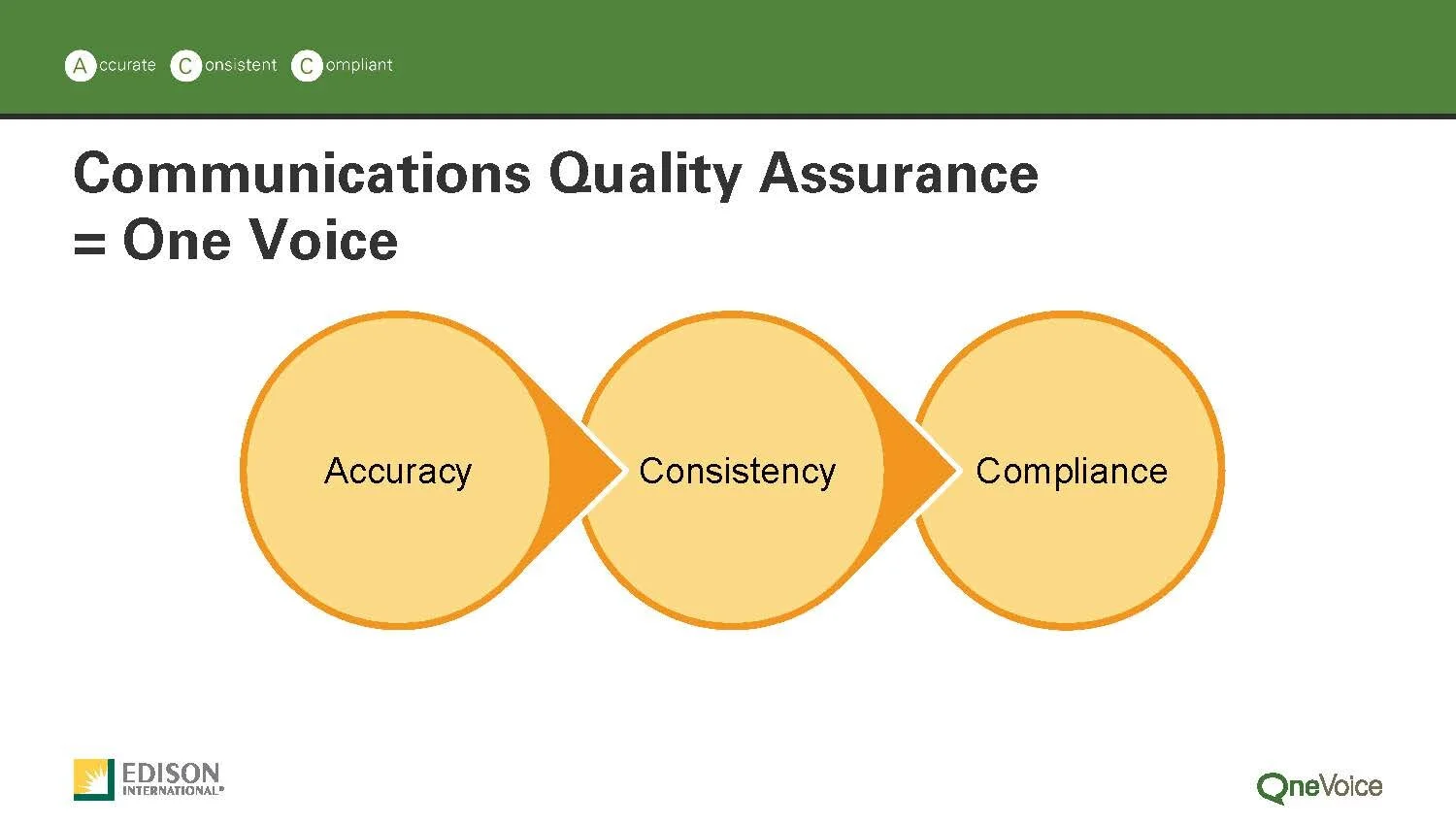 Accurate Consistent Compliant

Communications Quality Assurance = One Voice

Accuracy

Consistency

Compliance

EDISON INTERNATIONAL®

OneVoice